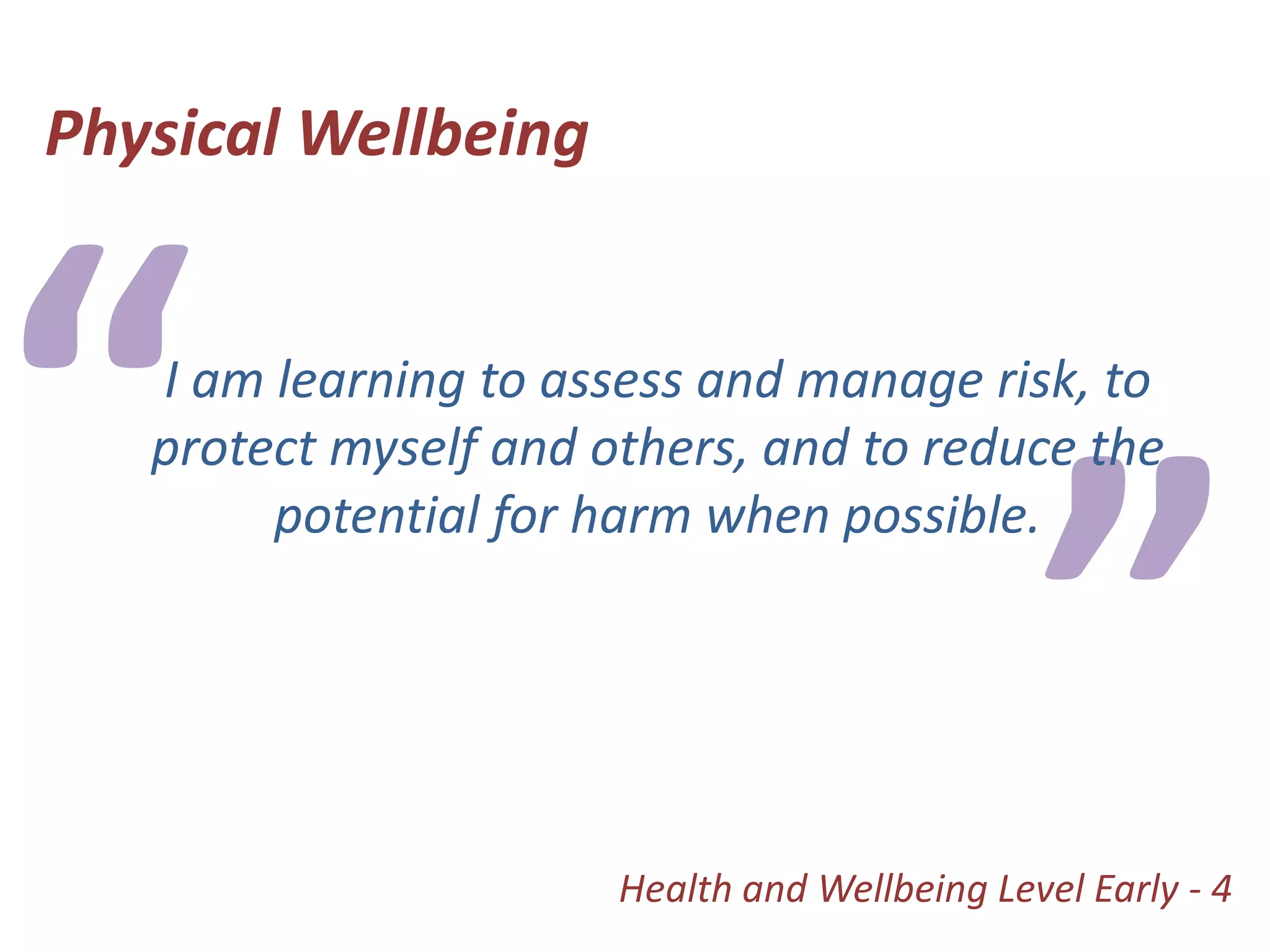 Physical Wellbeing

“I am learning to assess and manage risk, to protect myself and others, and to reduce the potential for harm when possible.”

Health and Wellbeing Level Early - 4